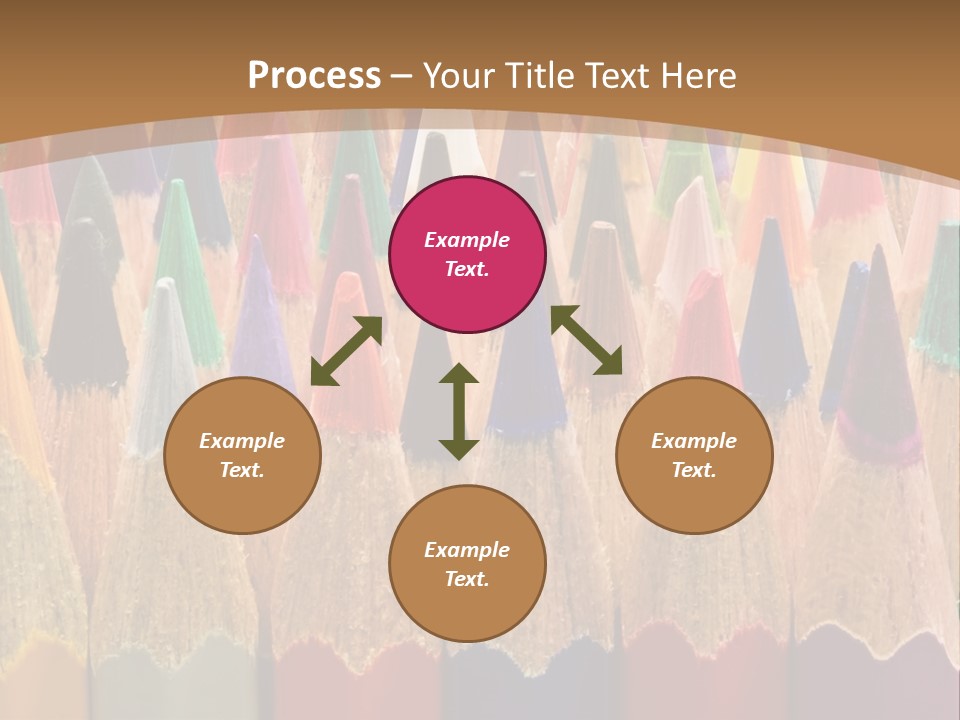 Process – Your Title Text Here

Example Text.

Example Text.

Example Text.

Example Text.